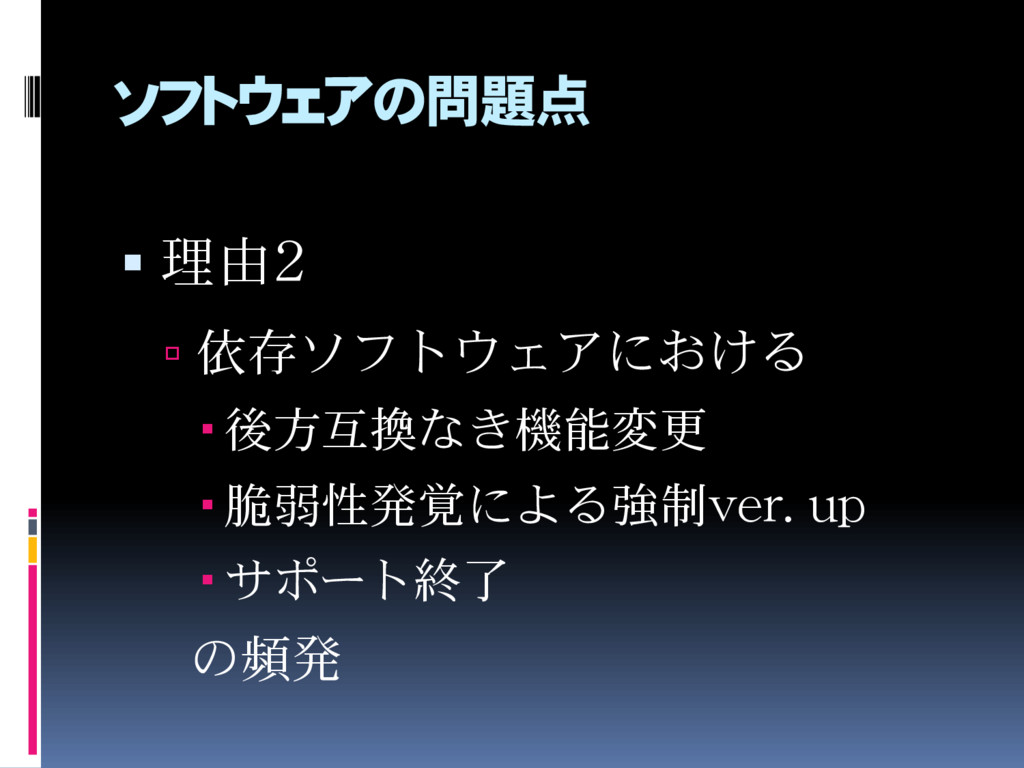 ソフトウェアの問題点

理由2

依存ソフトウェアにおける

後方互換なき機能変更

脆弱性発覚による強制ver. up

サポート終了

の頻発